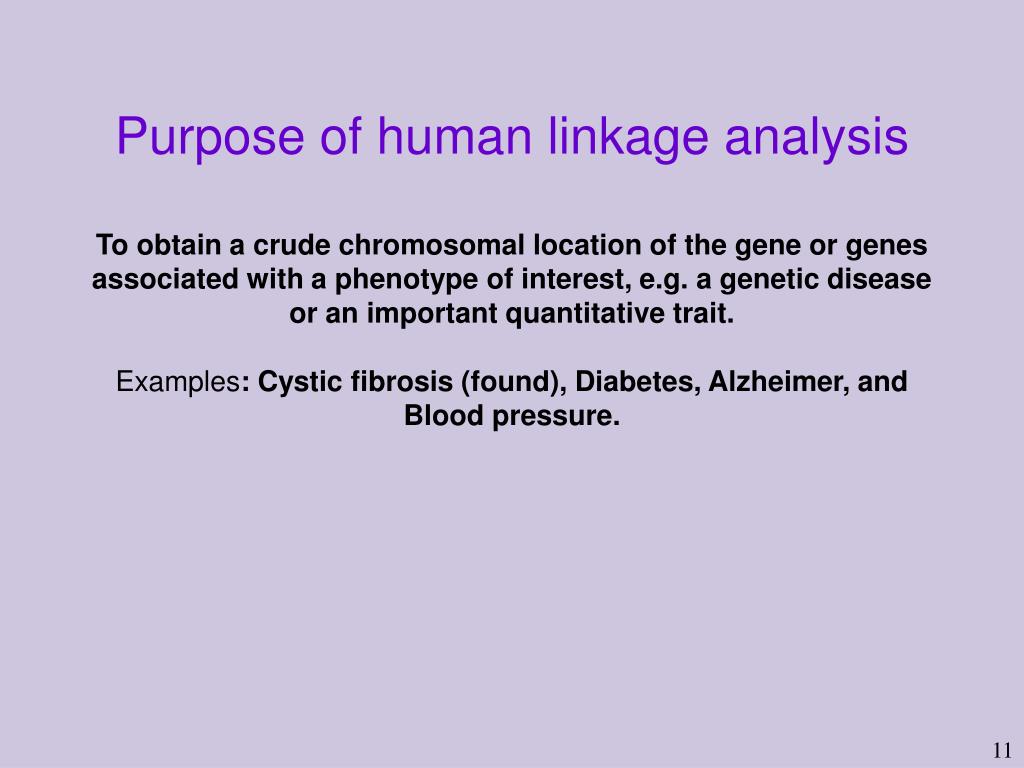 Purpose of human linkage analysis

To obtain a crude chromosomal location of the gene or genes associated with a phenotype of interest, e.g. a genetic disease or an important quantitative trait.

Examples: Cystic fibrosis (found), Diabetes, Alzheimer, and Blood pressure.

11